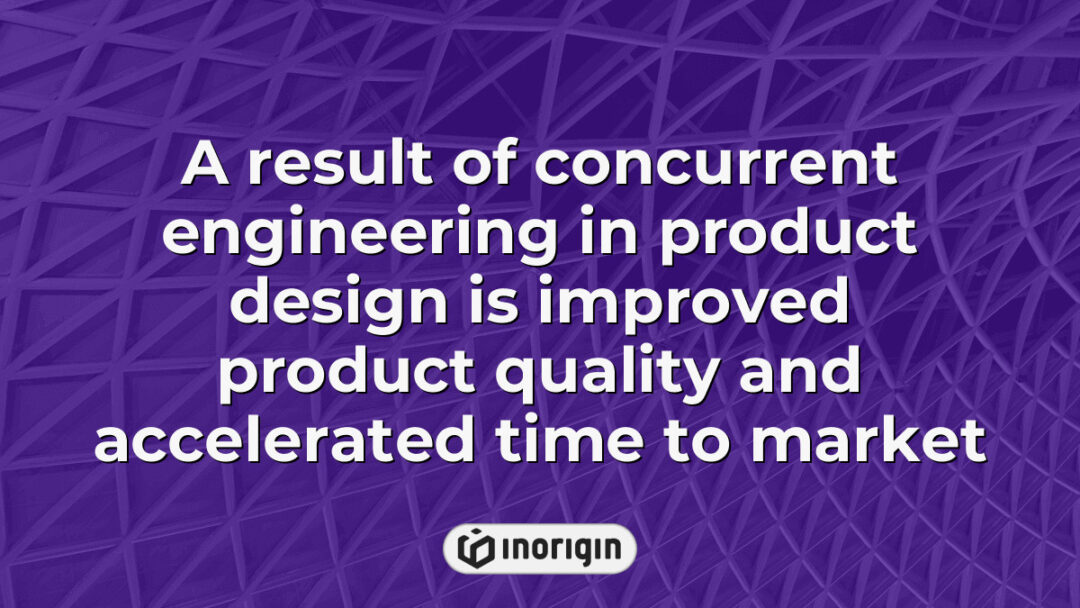 A result of concurrent engineering in product design is improved product quality and accelerated time to market

INORIGIN